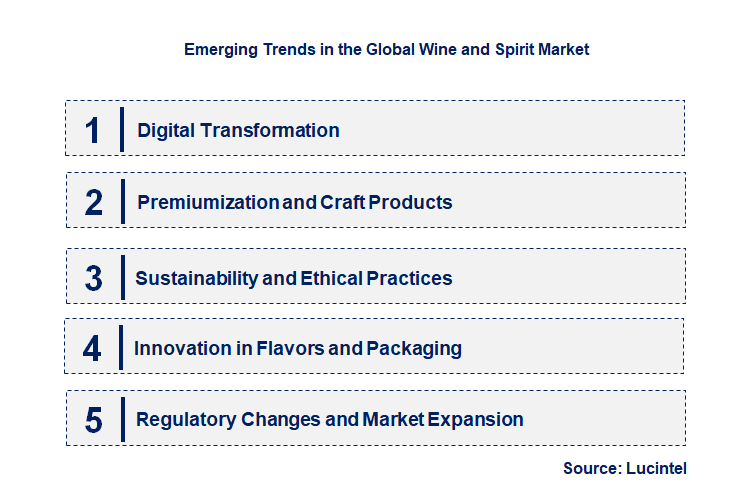 Emerging Trends in the Global Wine and Spirit Market

1 Digital Transformation

2 Premiumization and Craft Products

3 Sustainability and Ethical Practices

4 Innovation in Flavors and Packaging

5 Regulatory Changes and Market Expansion

Source: Lucintel